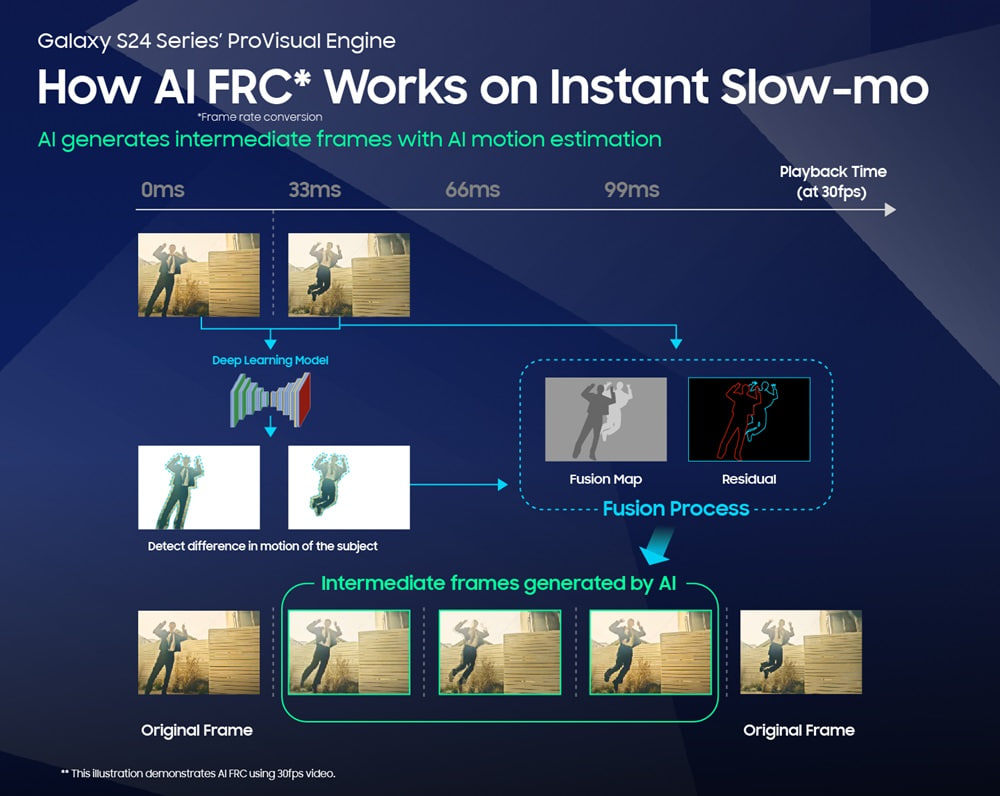 Galaxy S24 Series' ProVisual Engine

How AI FRC* Works on Instant Slow-mo

*Frame rate conversion

AI generates intermediate frames with AI motion estimation

0ms 33ms 66ms 99ms

Playback Time (at 30fps)

Deep Learning Model

Detect difference in motion of the subject

Fusion Map

Residual

Fusion Process

Intermediate frames generated by AI

Original Frame

Original Frame

** This illustration demonstrates AI FRC using 30fps video.